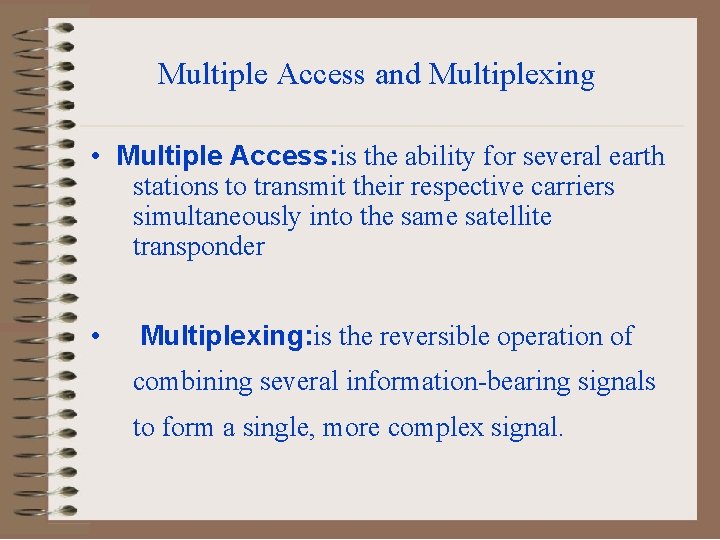 Multiple Access and Multiplexing

• Multiple Access:is the ability for several earth stations to transmit their respective carriers simultaneously into the same satellite transponder

• Multiplexing:is the reversible operation of combining several information-bearing signals to form a single, more complex signal.